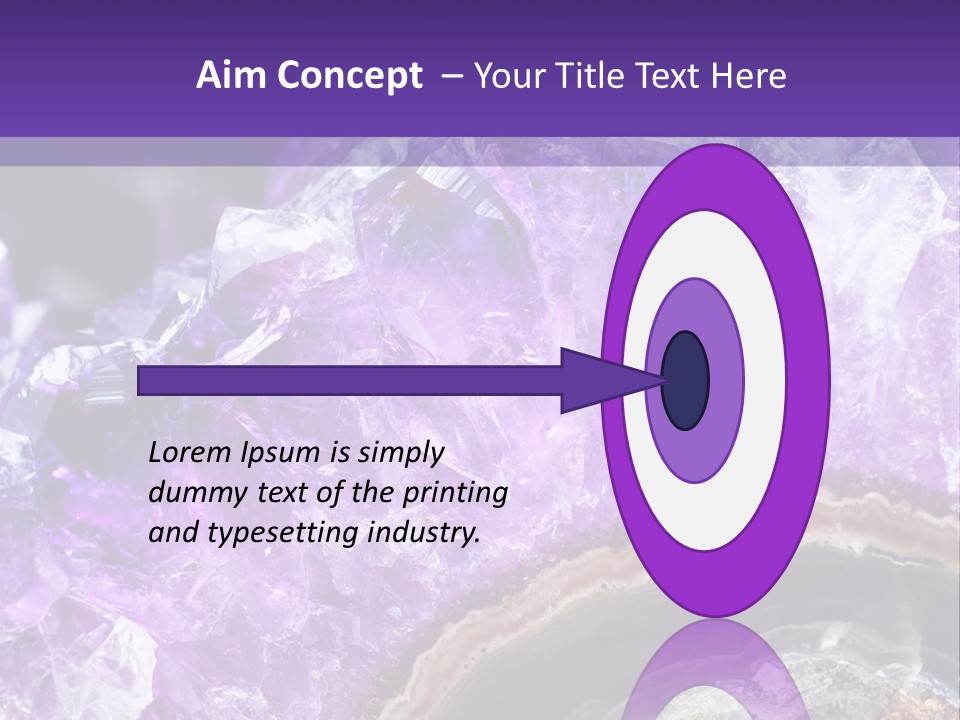 Aim Concept – Your Title Text Here

Lorem Ipsum is simply dummy text of the printing and typesetting industry.